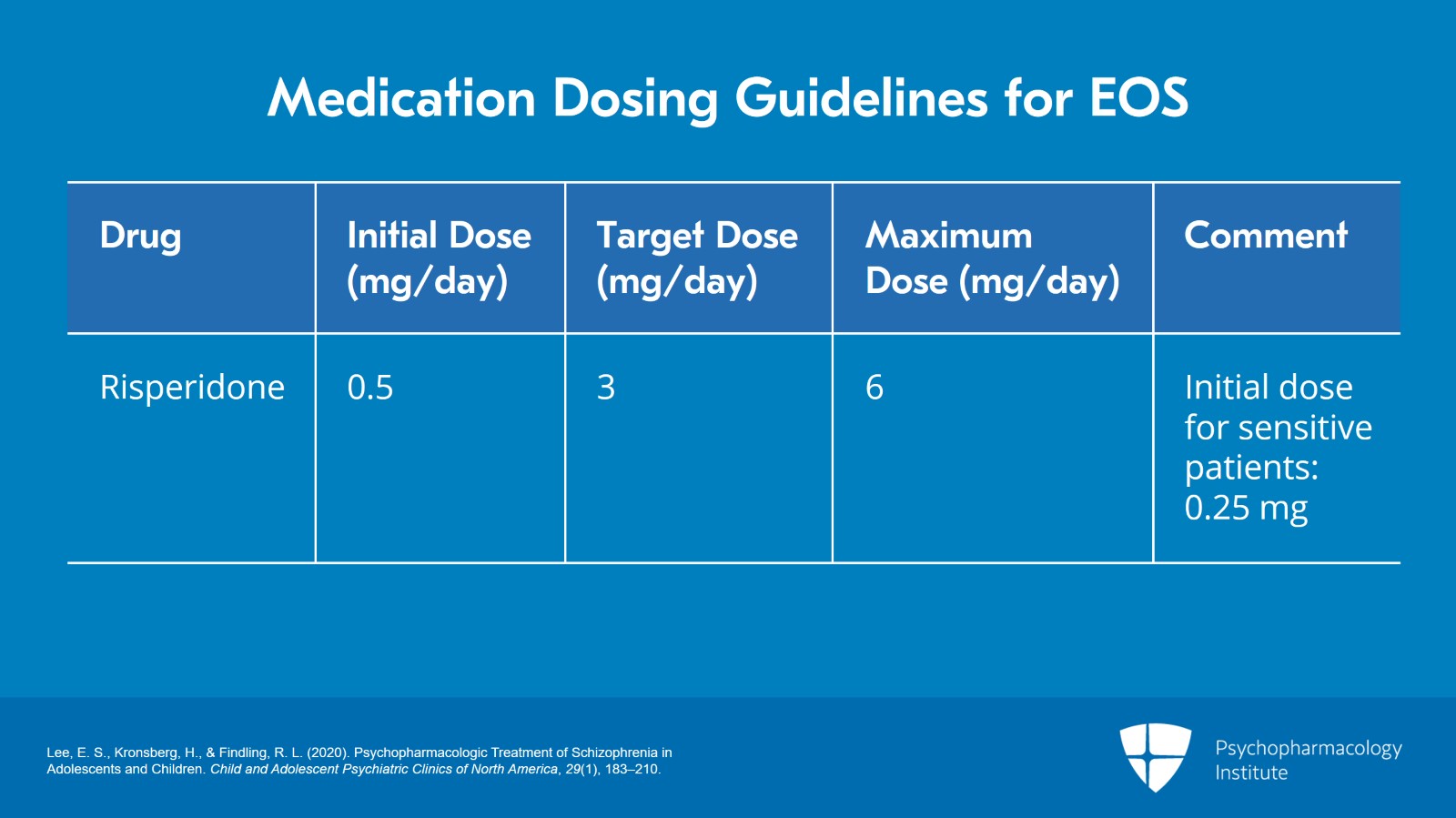 Medication Dosing Guidelines for EOS

| Drug | Initial Dose (mg/day) | Target Dose (mg/day) | Maximum Dose (mg/day) | Comment |
|---|---|---|---|---|
| Risperidone | 0.5 | 3 | 6 | Initial dose for sensitive patients: 0.25 mg |

Lee, E. S., Kronsberg, H., & Findling, R. L. (2020). Psychopharmacologic Treatment of Schizophrenia in Adolescents and Children. Child and Adolescent Psychiatric Clinics of North America, 29(1), 183–210.

Psychopharmacology Institute